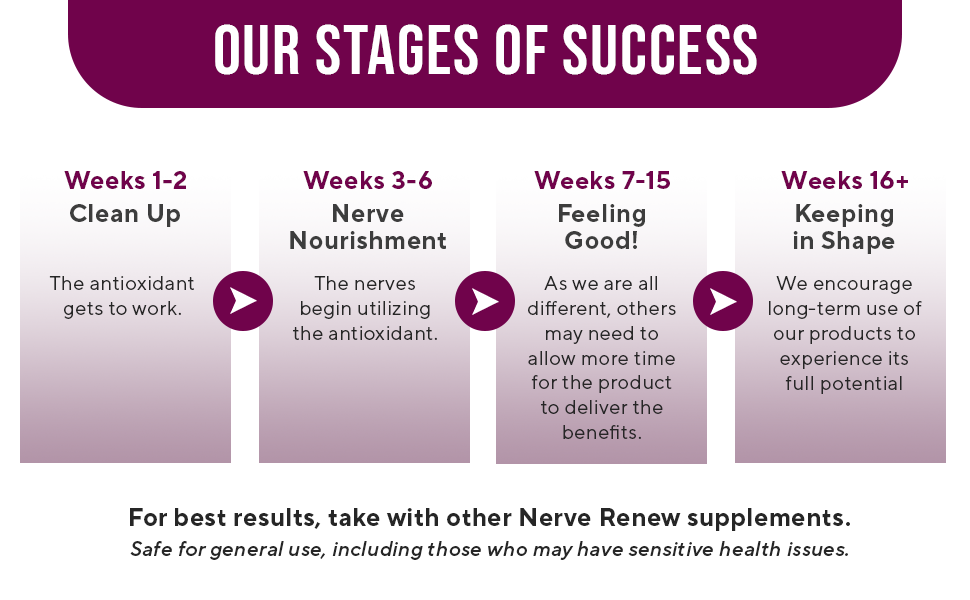 OUR STAGES OF SUCCESS

Weeks 1-2
Clean Up

The antioxidant gets to work.

Weeks 3-6
Nerve Nourishment

The nerves begin utilizing the antioxidant.

Weeks 7-15
Feeling Good!

As we are all different, others may need to allow more time for the product to deliver the benefits.

Weeks 16+
Keeping in Shape

We encourage long-term use of our products to experience its full potential

For best results, take with other Nerve Renew supplements.
Safe for general use, including those who may have sensitive health issues.